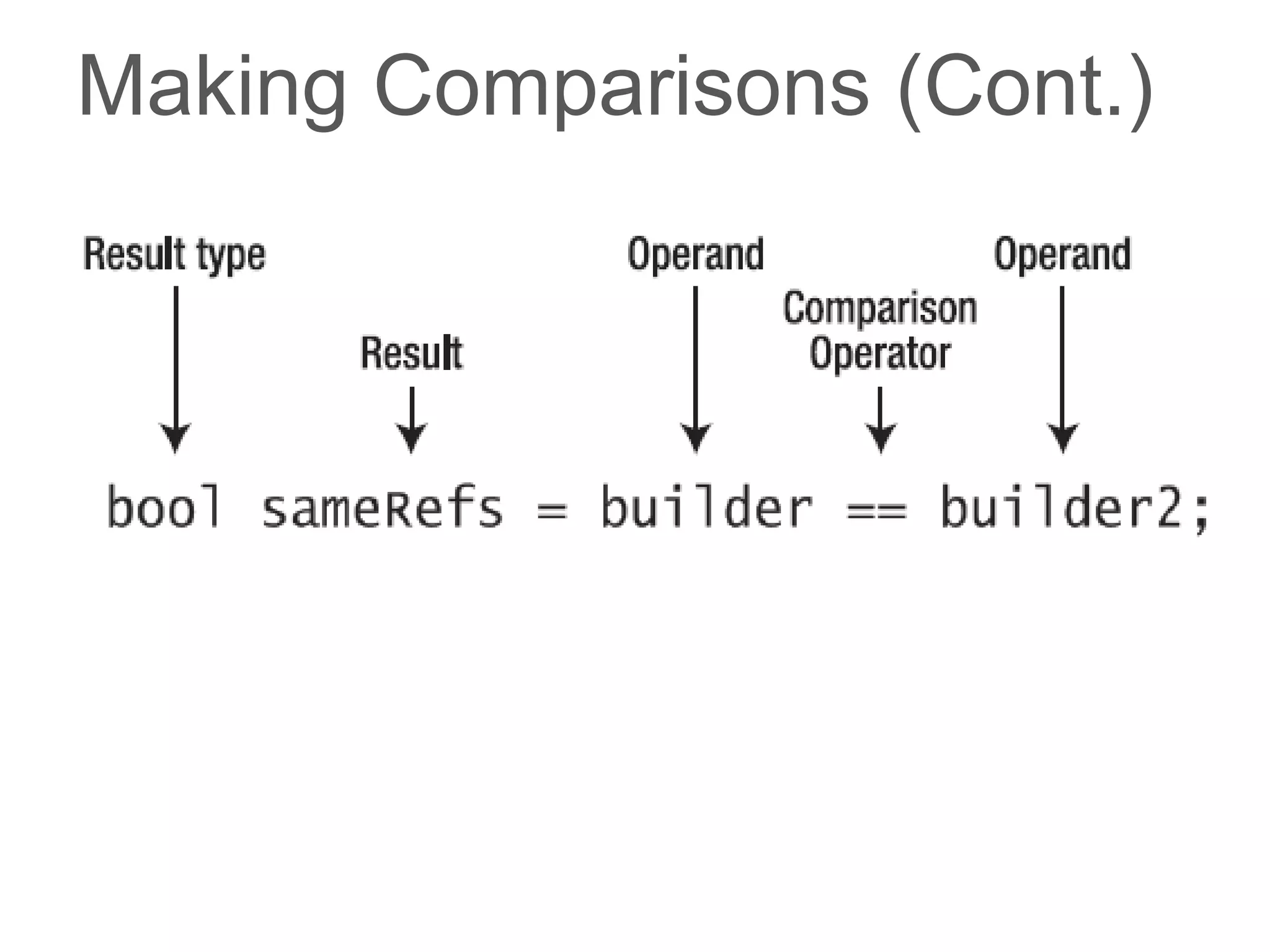 Making Comparisons (Cont.)

Result type

Result

Operand

Comparison Operator

Operand

bool sameRefs = builder == builder2;